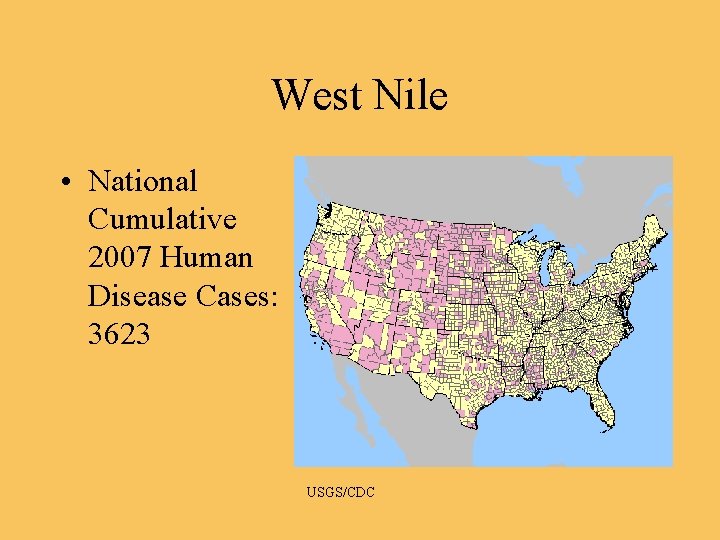 West Nile

• National Cumulative 2007 Human Disease Cases: 3623

USGS/CDC